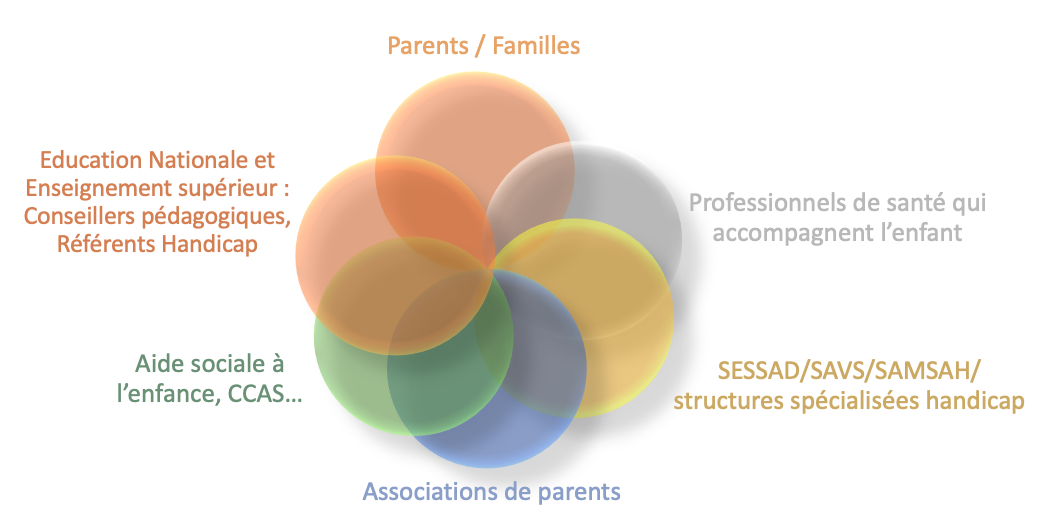 Parents / Familles

Education Nationale et Enseignement supérieur : Conseillers pédagogiques, Référents Handicap

Professionnels de santé qui accompagnent l'enfant

Aide sociale à l'enfance, CCAS…

SESSAD/SAVS/SAMSAH/ structures spécialisées handicap

Associations de parents